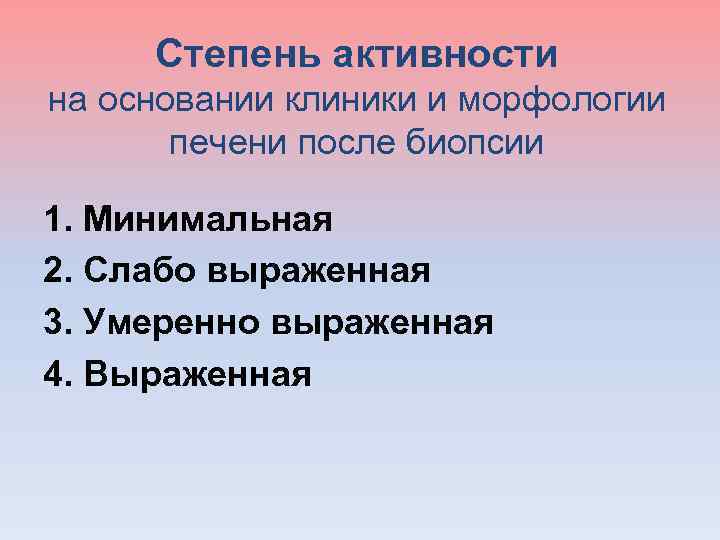 Степень активности
на основании клиники и морфологии печени после биопсии

1. Минимальная
2. Слабо выраженная
3. Умеренно выраженная
4. Выраженная